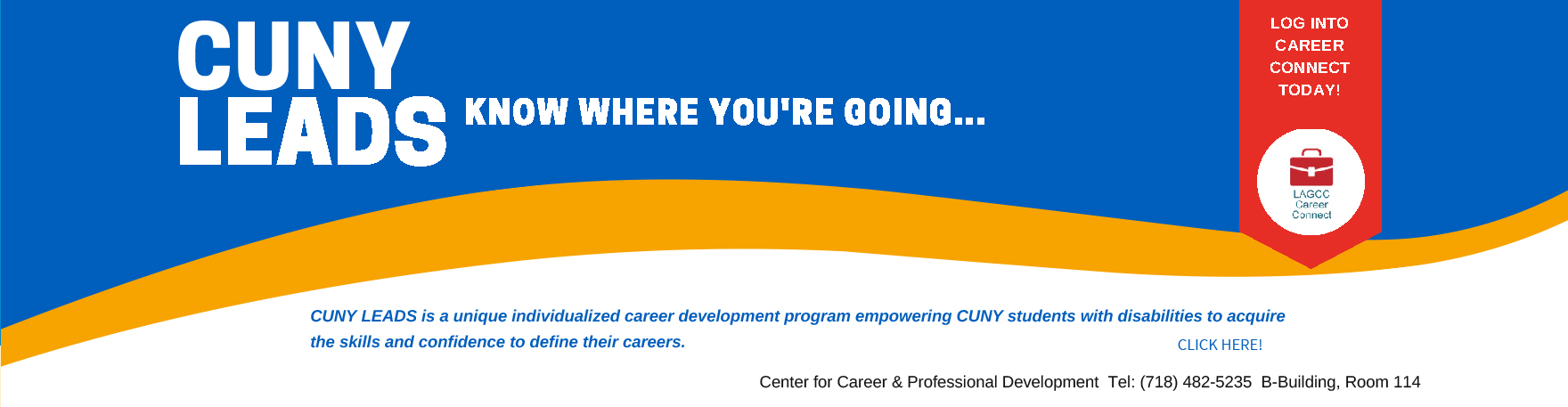 CUNY LEADS

KNOW WHERE YOU'RE GOING...

LOG INTO CAREER CONNECT TODAY!

LAGCC Career Connect

CUNY LEADS is a unique individualized career development program empowering CUNY students with disabilities to acquire the skills and confidence to define their careers.

CLICK HERE!

Center for Career & Professional Development Tel: (718) 482-5235 B-Building, Room 114